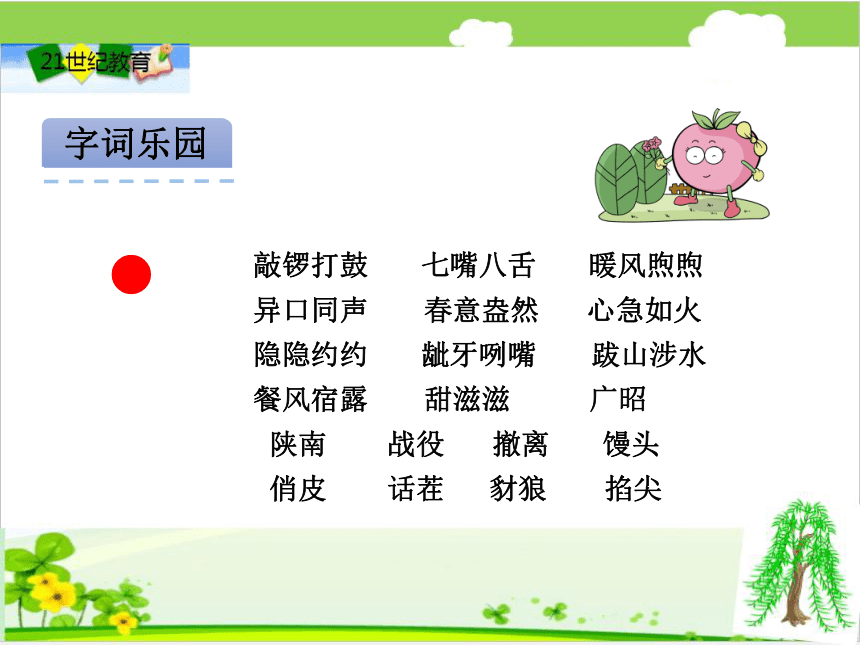 21世纪教育

字词乐园

敲锣打鼓　七嘴八舌　暖风煦煦
异口同声　春意盎然　心急如火
隐隐约约　龇牙咧嘴　跋山涉水
餐风宿露　甜滋滋　广昭
陕南　战役　撤离　馒头
俏皮　话茬　豺狼　掐尖